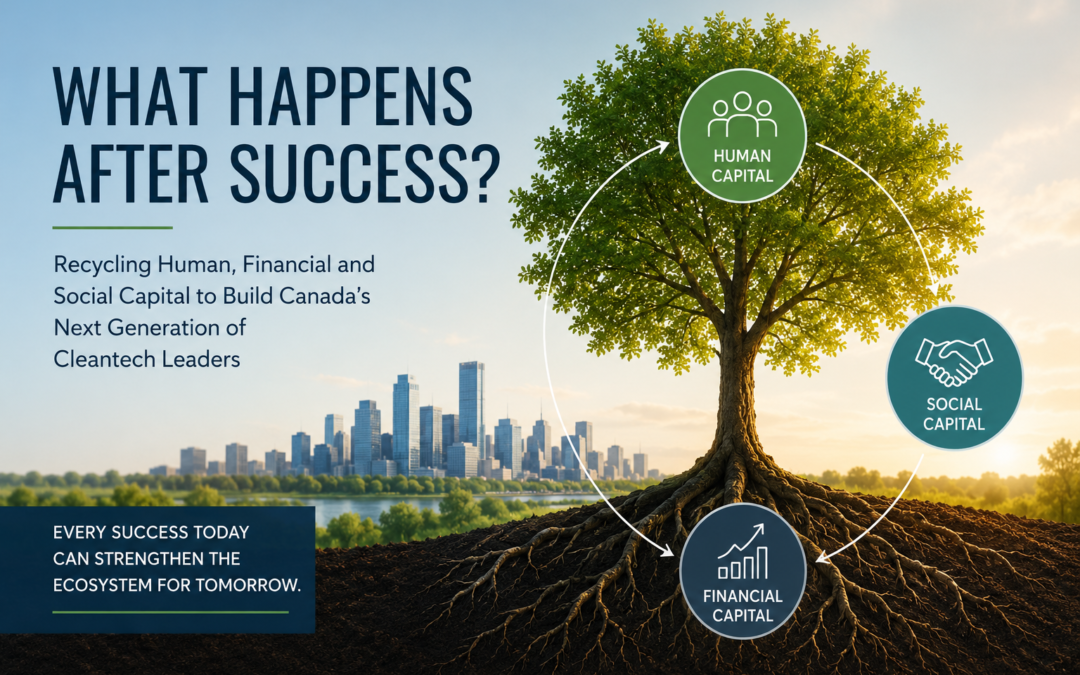 WHAT HAPPENS AFTER SUCCESS?

Recycling Human, Financial and Social Capital to Build Canada's Next Generation of Cleantech Leaders

EVERY SUCCESS TODAY CAN STRENGTHEN THE ECOSYSTEM FOR TOMORROW.

HUMAN CAPITAL

SOCIAL CAPITAL

FINANCIAL CAPITAL